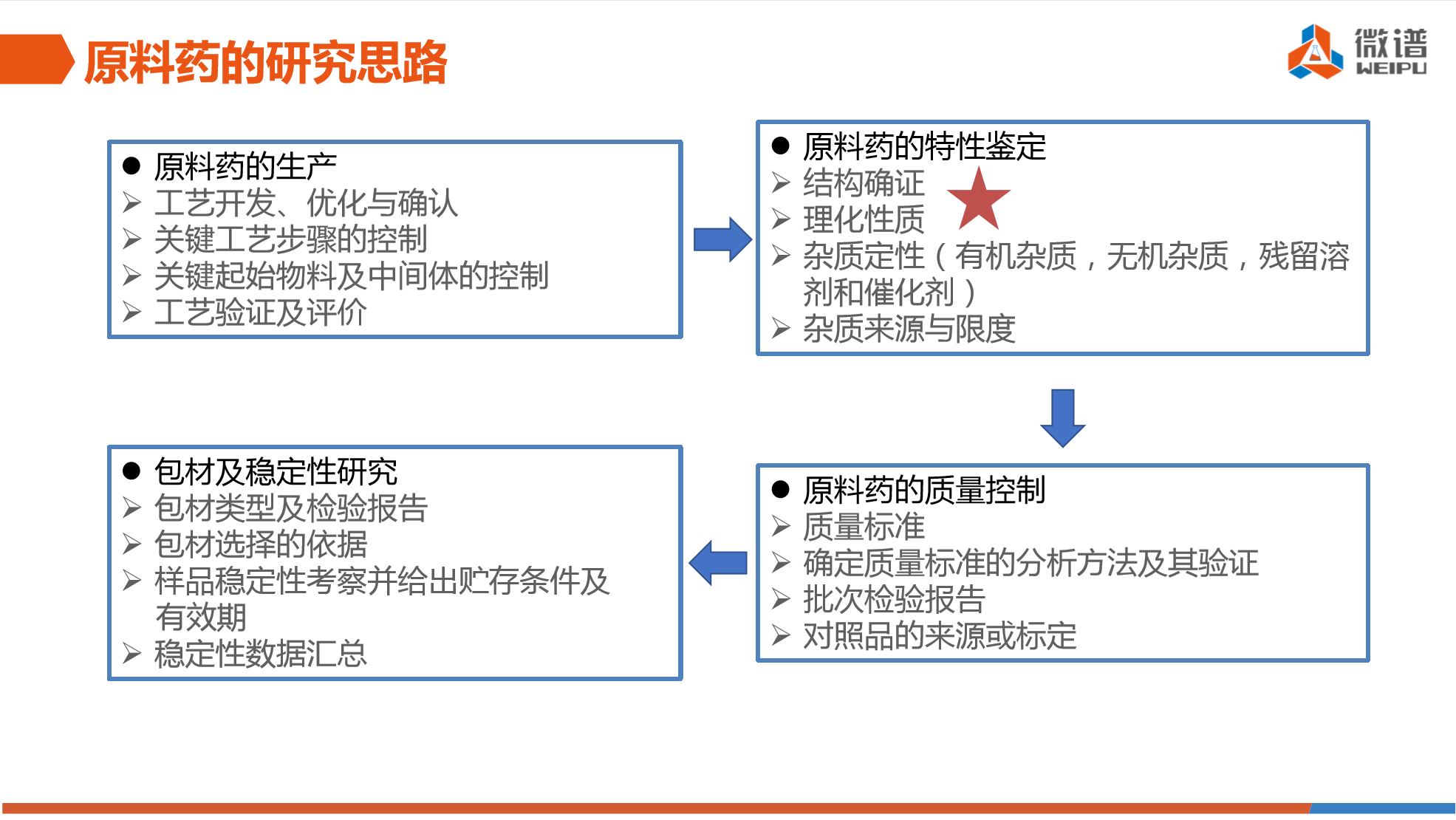 原料药的研究思路

微谱
WEIPU

● 原料药的生产
➢ 工艺开发、优化与确认
➢ 关键工艺步骤的控制
➢ 关键起始物料及中间体的控制
➢ 工艺验证及评价

● 原料药的特性鉴定
➢ 结构确证
➢ 理化性质
➢ 杂质定性（有机杂质，无机杂质，残留溶剂和催化剂）
➢ 杂质来源与限度

● 原料药的质量控制
➢ 质量标准
➢ 确定质量标准的分析方法及其验证
➢ 批次检验报告
➢ 对照品的来源或标定

● 包材及稳定性研究
➢ 包材类型及检验报告
➢ 包材选择的依据
➢ 样品稳定性考察并给出贮存条件及有效期
➢ 稳定性数据汇总